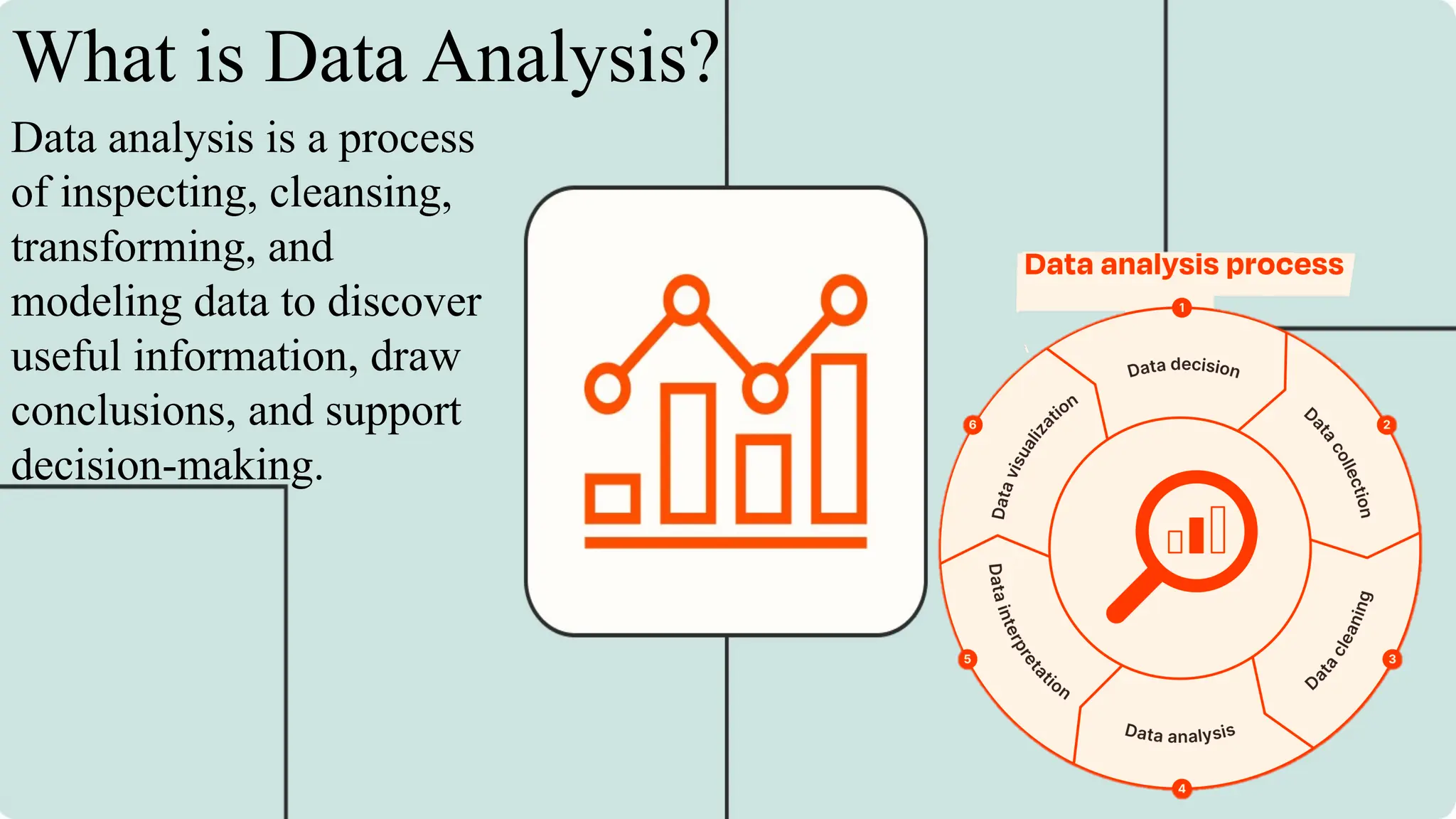 What is Data Analysis?

Data analysis is a process of inspecting, cleansing, transforming, and modeling data to discover useful information, draw conclusions, and support decision-making.

Data analysis process

1
Data decision
2
Data collection
3
Data cleaning
4
Data analysis
5
Data interpretation
6
Data visualization